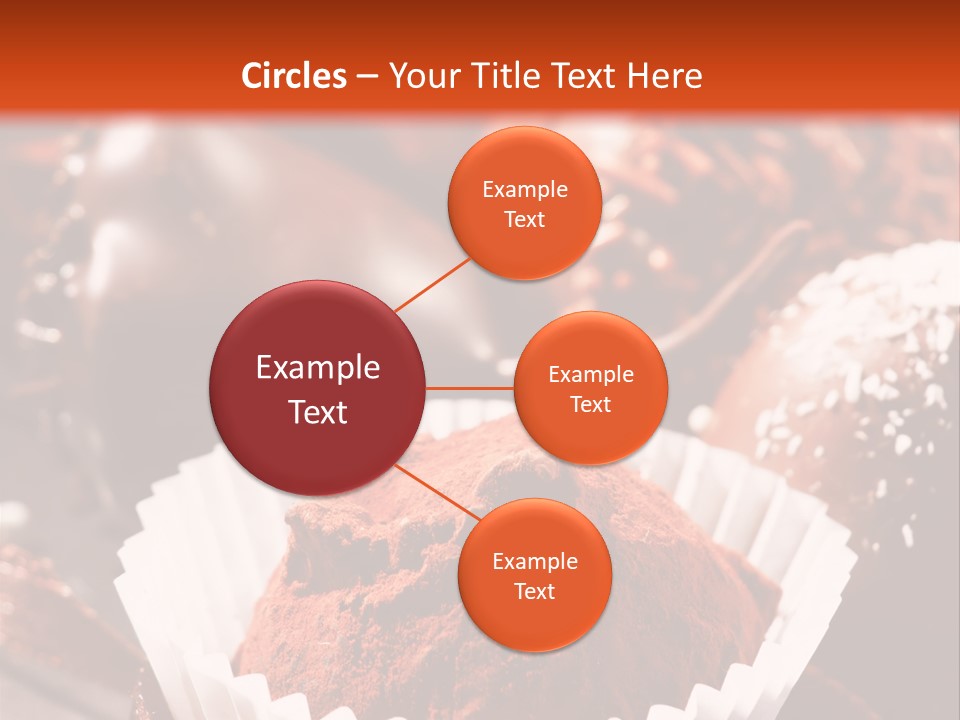 Circles – Your Title Text Here

Example Text

Example Text

Example Text

Example Text